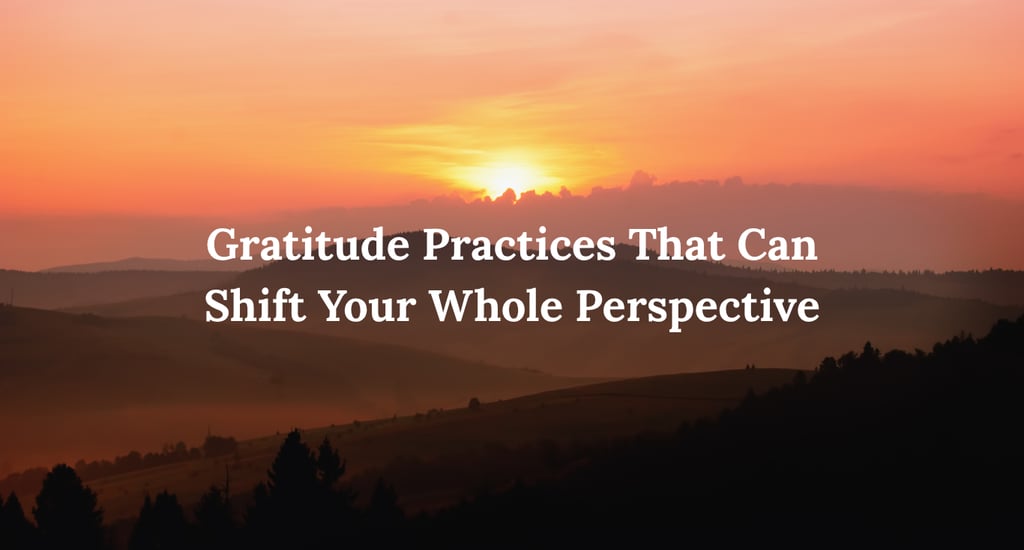 Gratitude Practices That Can Shift Your Whole Perspective